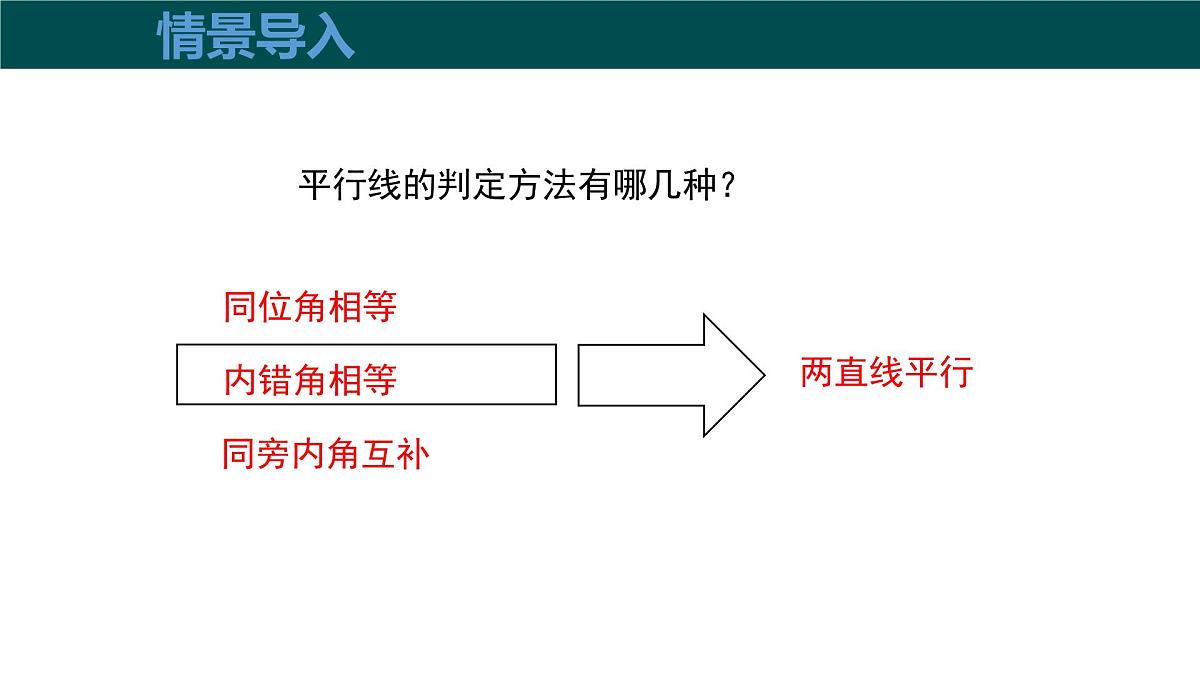 情景导入

平行线的判定方法有哪几种？

同位角相等

内错角相等

同旁内角互补

两直线平行